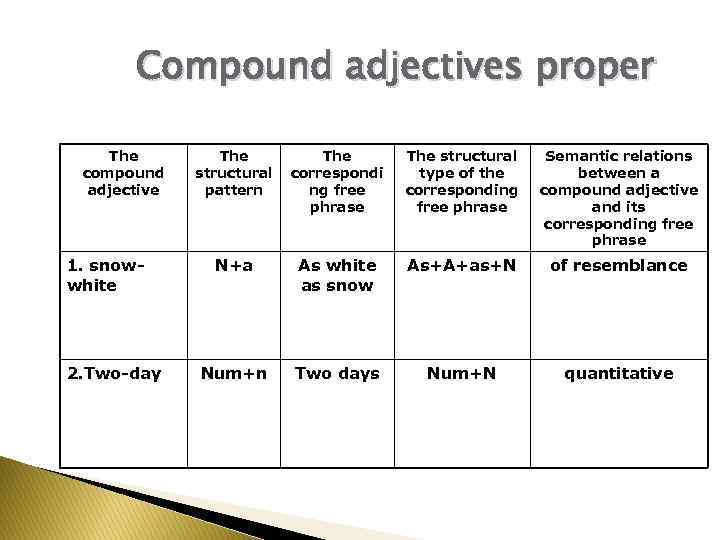 Compound adjectives proper

| The compound adjective | The structural pattern | The corresponding free phrase | The structural type of the corresponding free phrase | Semantic relations between a compound adjective and its corresponding free phrase |
|---|---|---|---|---|
| 1. snow-white | N+a | As white as snow | As+A+as+N | of resemblance |
| 2.Two-day | Num+n | Two days | Num+N | quantitative |